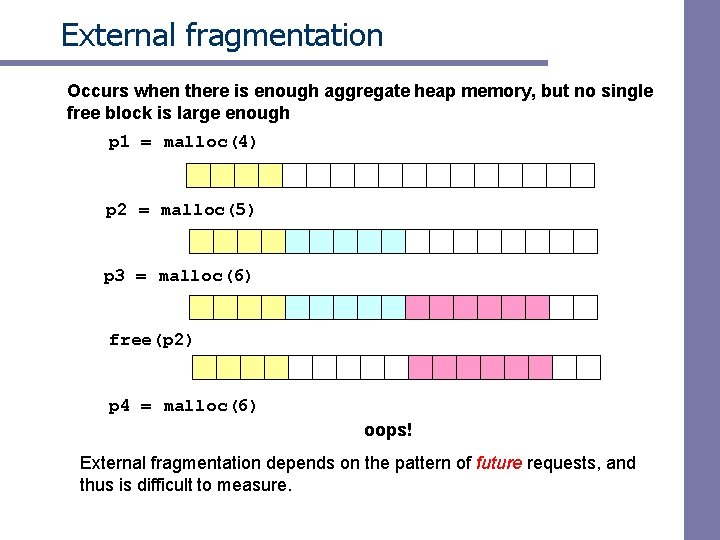 External fragmentation

Occurs when there is enough aggregate heap memory, but no single free block is large enough

p1 = malloc(4)

p2 = malloc(5)

p3 = malloc(6)

free(p2)

p4 = malloc(6)

oops!

External fragmentation depends on the pattern of future requests, and thus is difficult to measure.